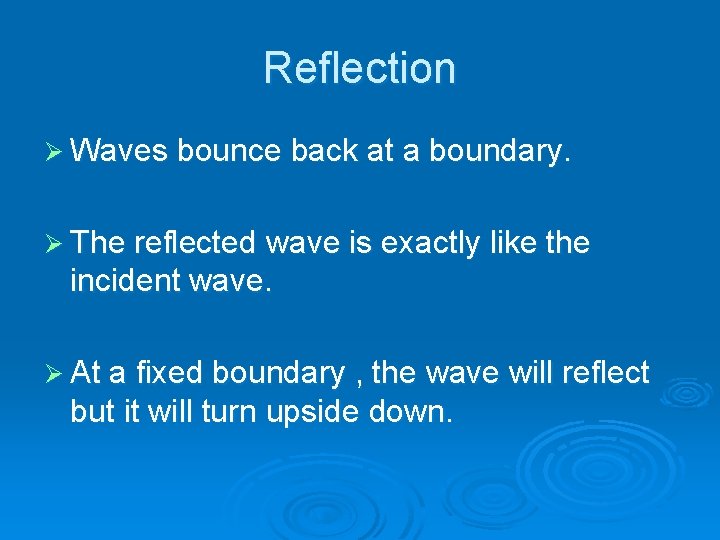 Reflection

➢ Waves bounce back at a boundary.

➢ The reflected wave is exactly like the incident wave.

➢ At a fixed boundary , the wave will reflect but it will turn upside down.